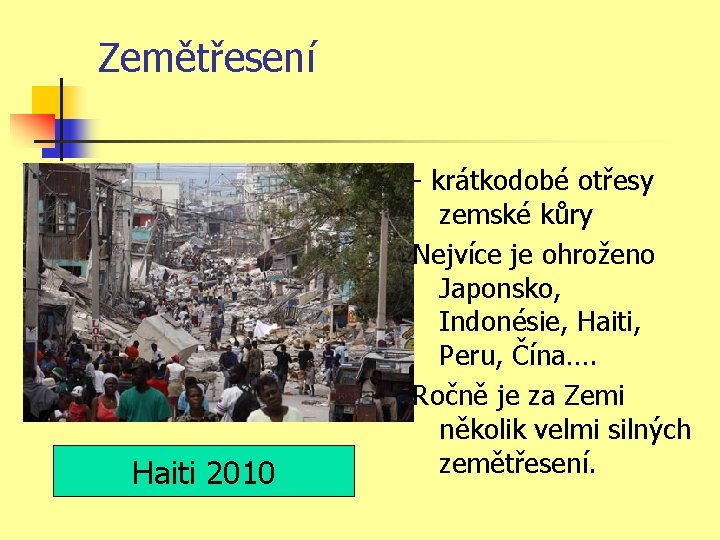 Zemětřesení

- krátkodobé otřesy zemské kůry

Nejvíce je ohroženo Japonsko, Indonésie, Haiti, Peru, Čína….

Ročně je za Zemi několik velmi silných zemětřesení.

Haiti 2010